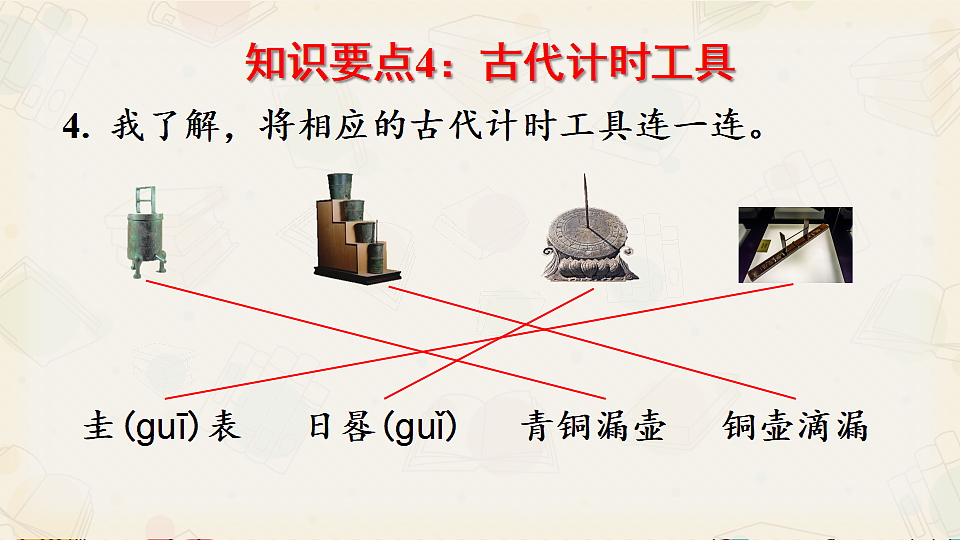 知识要点4：古代计时工具

4. 我了解，将相应的古代计时工具连一连。

圭(guī)表　日晷(guǐ)　青铜漏壶　铜壶滴漏